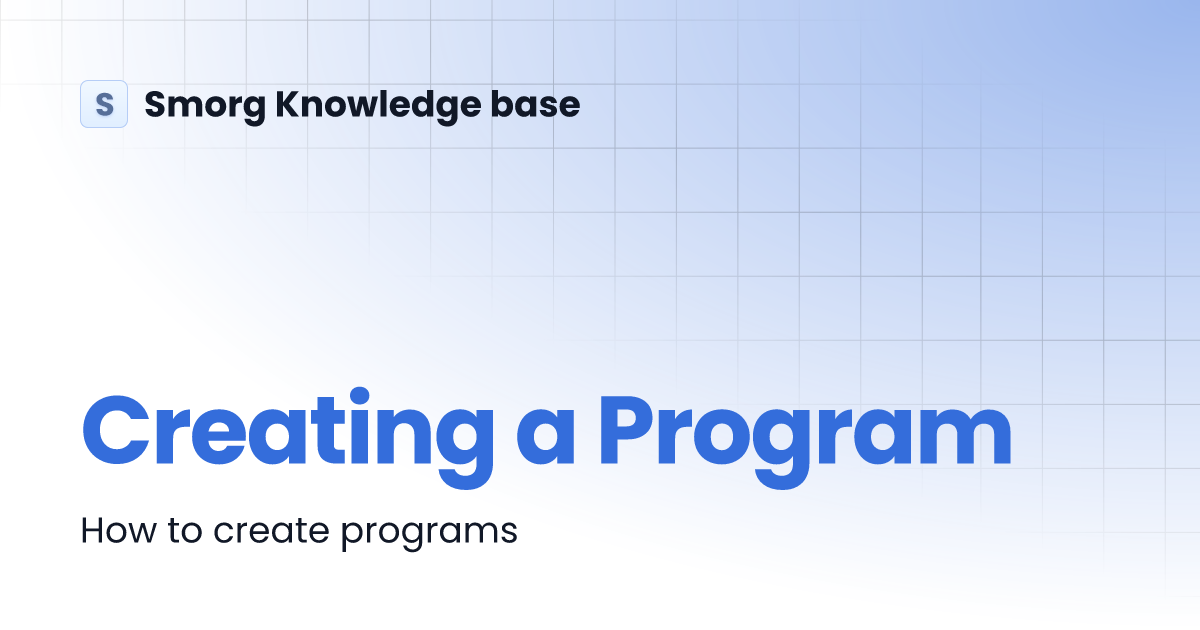 S Smorg Knowledge base

Creating a Program

How to create programs